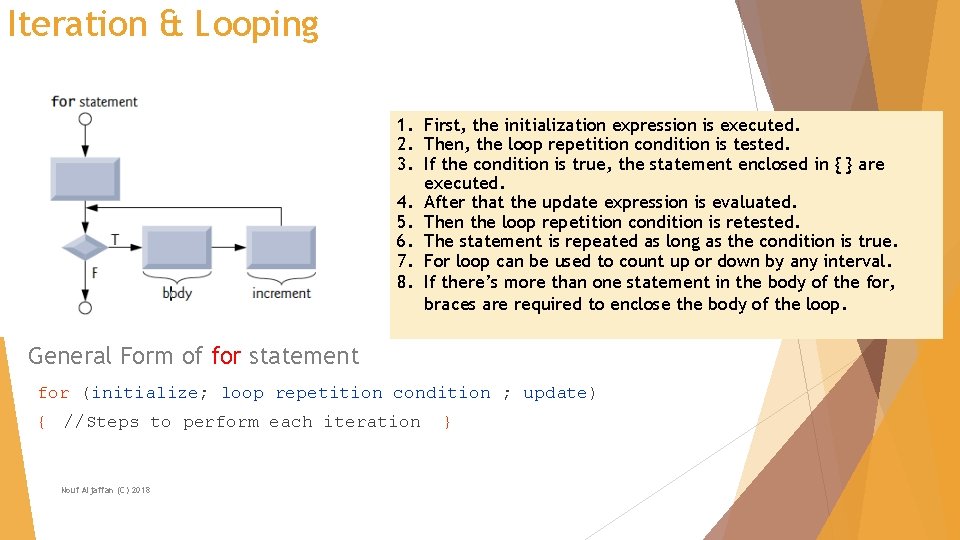 Iteration & Looping

for statement

T

F

body

increment

1. First, the initialization expression is executed.
2. Then, the loop repetition condition is tested.
3. If the condition is true, the statement enclosed in { } are executed.
4. After that the update expression is evaluated.
5. Then the loop repetition condition is retested.
6. The statement is repeated as long as the condition is true.
7. For loop can be used to count up or down by any interval.
8. If there's more than one statement in the body of the for, braces are required to enclose the body of the loop.

General Form of for statement

for (initialize; loop repetition condition ; update)

{ //Steps to perform each iteration }

Nouf Aljaffan (C) 2018